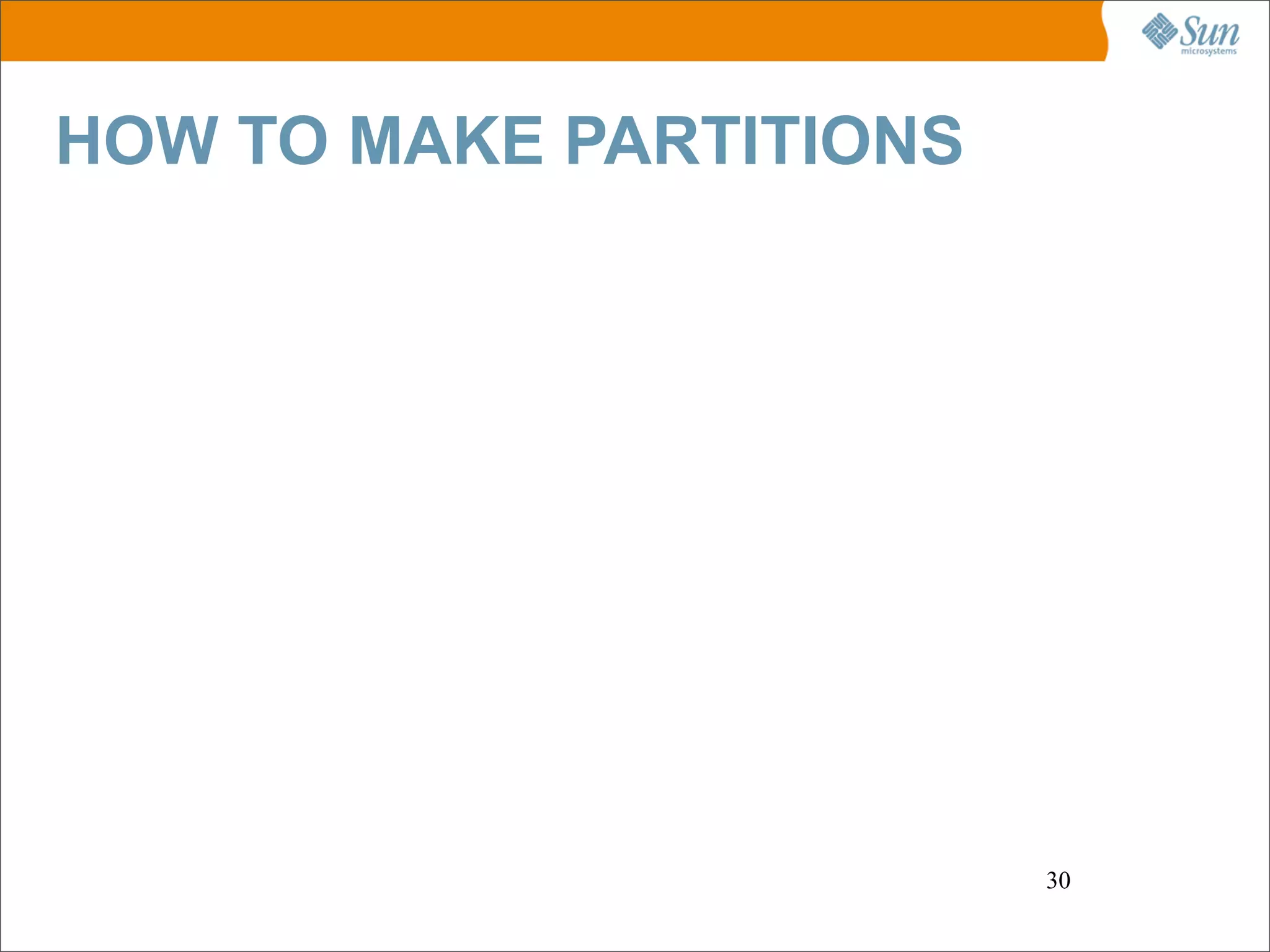 Sun microsystems

HOW TO MAKE PARTITIONS

30